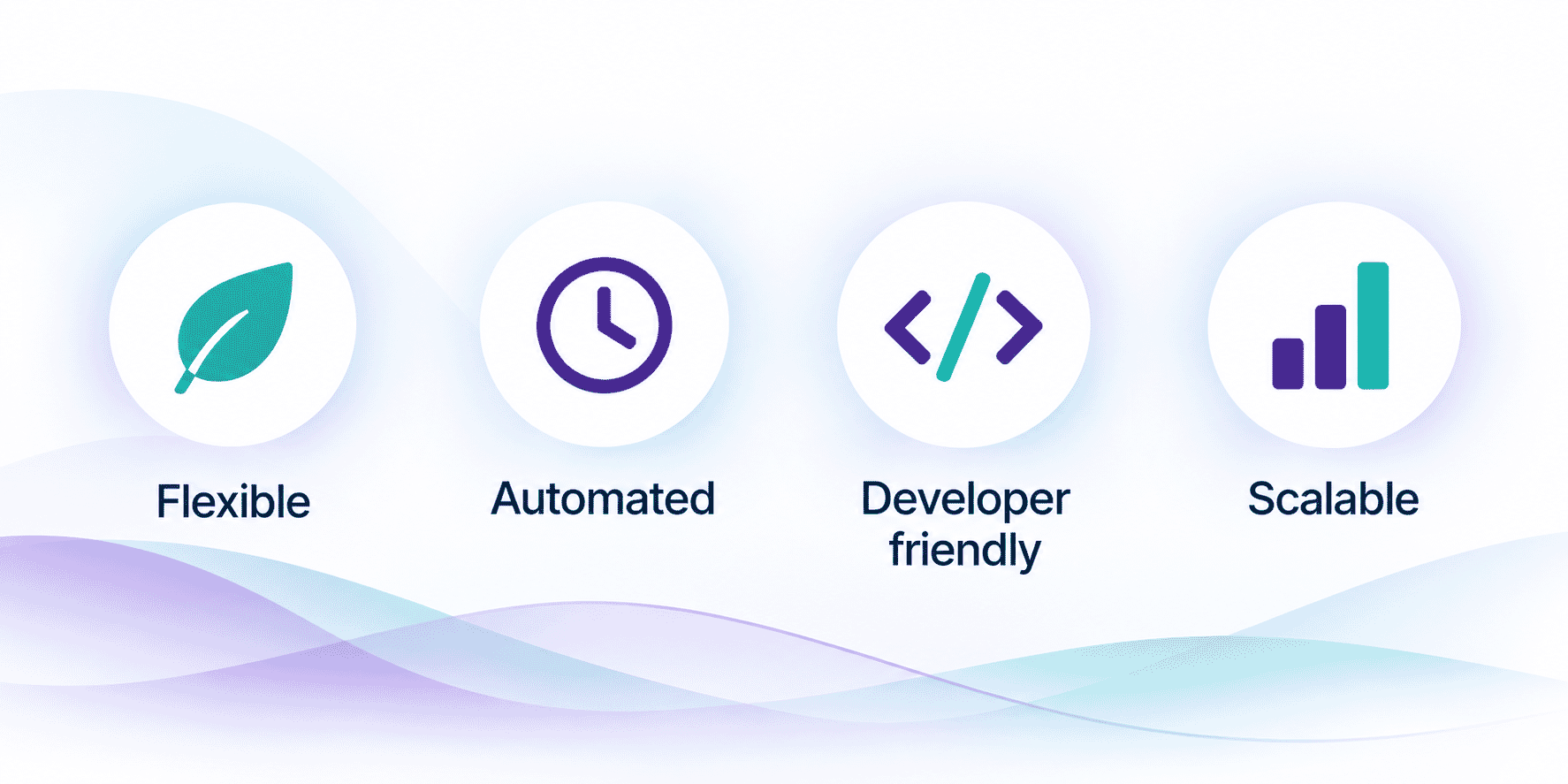 Flexible

Automated

Developer friendly

Scalable